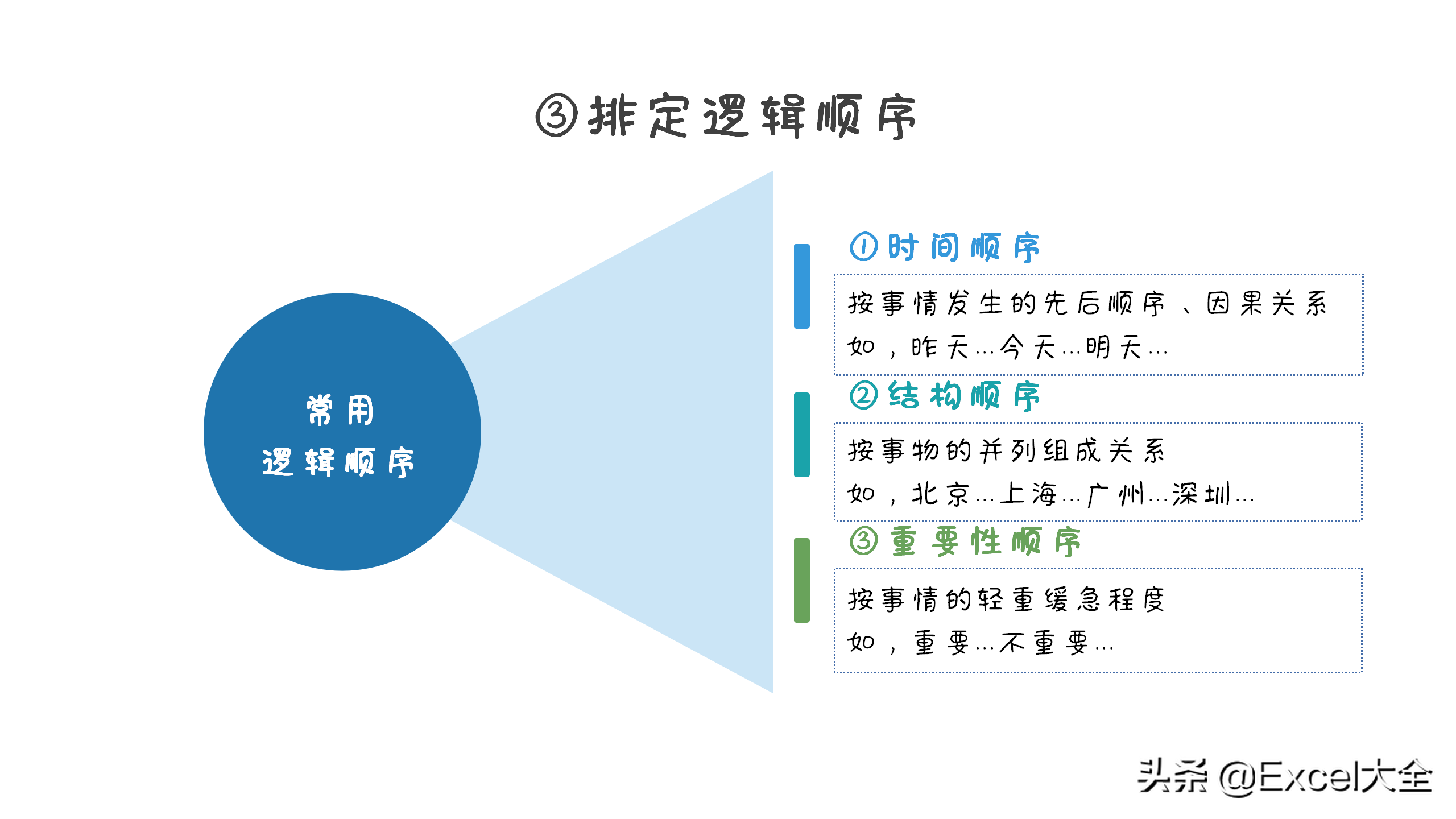 ③排定逻辑顺序

常用
逻辑顺序

①时间顺序

按事情发生的先后顺序、因果关系
如，昨天…今天…明天…

②结构顺序

按事物的并列组成关系
如，北京…上海…广州…深圳…

③重要性顺序

按事情的轻重缓急程度
如，重要…不重要…

头条 @Excel大全